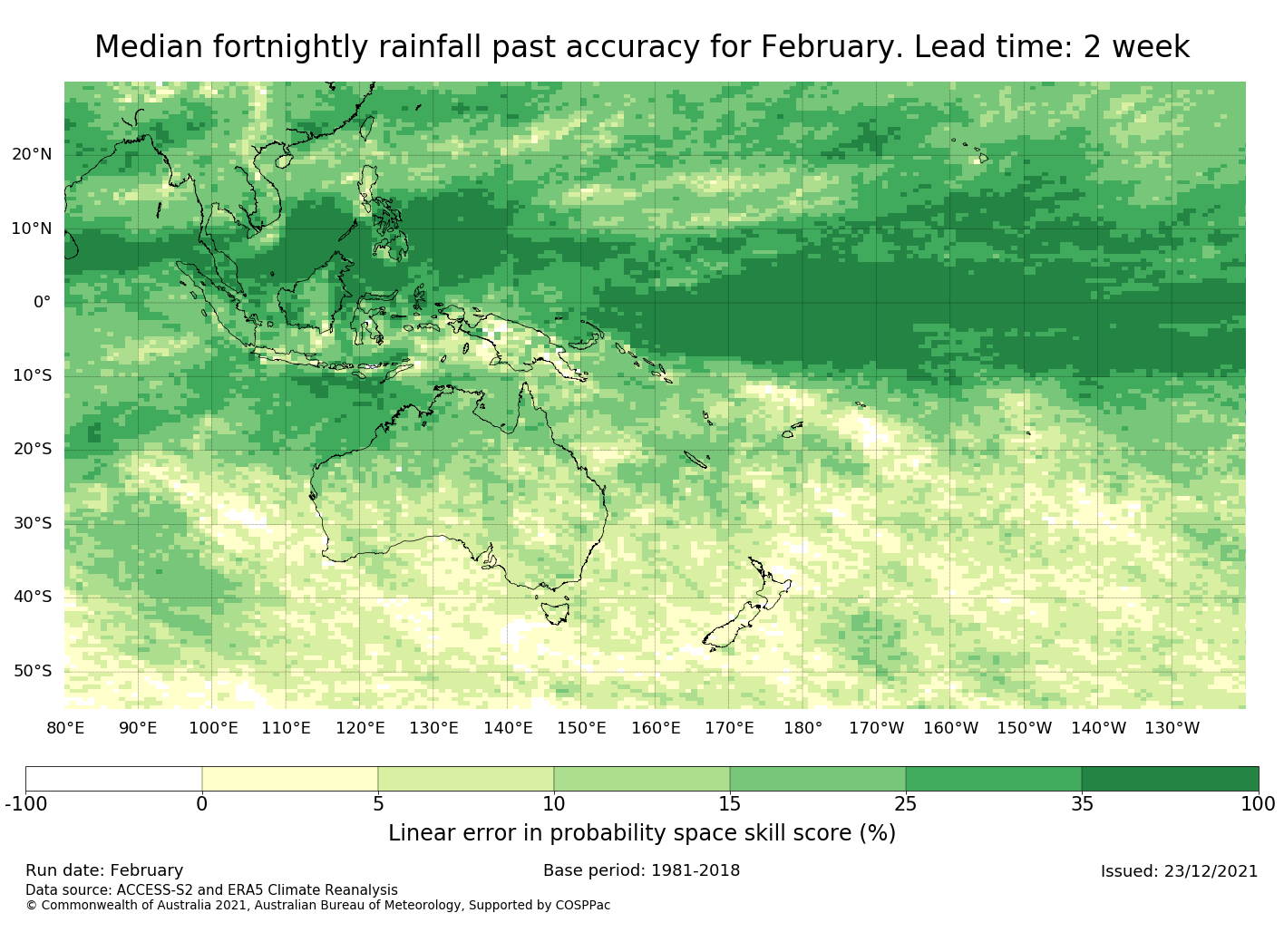 Median fortnightly rainfall past accuracy for February. Lead time: 2 week

20°N
10°N
0°
10°S
20°S
30°S
40°S
50°S

80°E 90°E 100°E 110°E 120°E 130°E 140°E 150°E 160°E 170°E 180° 170°W 160°W 150°W 140°W 130°W

-100 0 5 10 15 25 35 100

Linear error in probability space skill score (%)

Run date: February
Base period: 1981-2018
Issued: 23/12/2021
Data source: ACCESS-S2 and ERA5 Climate Reanalysis
© Commonwealth of Australia 2021, Australian Bureau of Meteorology, Supported by COSPPac